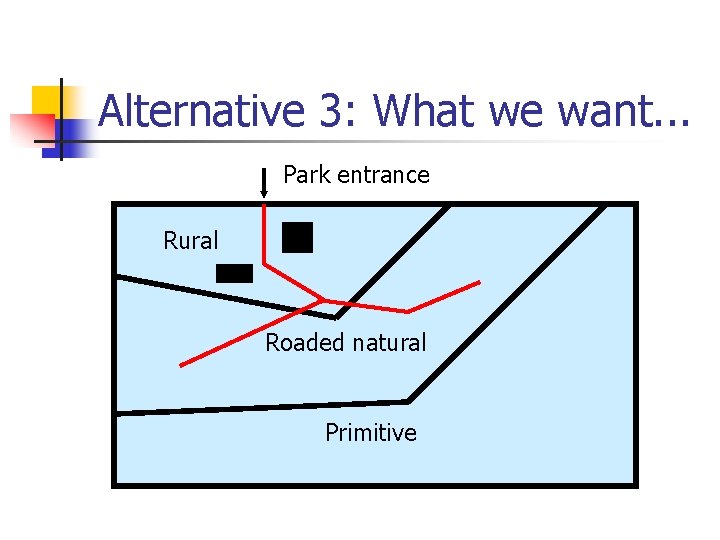 Alternative 3: What we want...

Park entrance

Rural

Roaded natural

Primitive